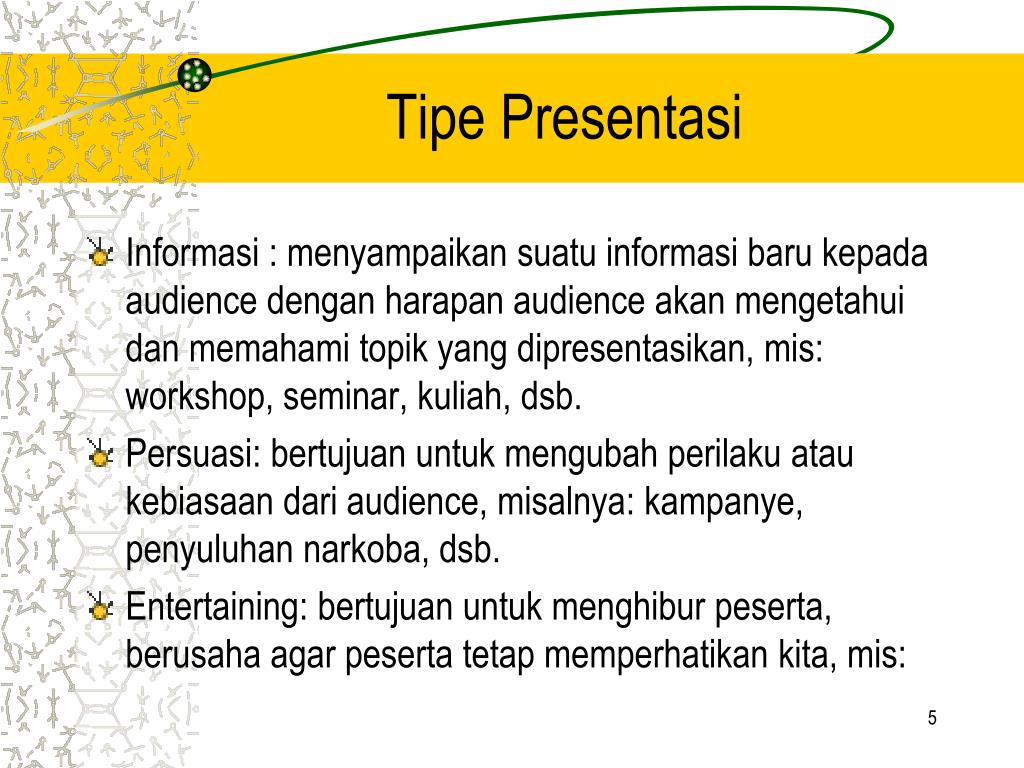 Tipe Presentasi

Informasi : menyampaikan suatu informasi baru kepada audience dengan harapan audience akan mengetahui dan memahami topik yang dipresentasikan, mis: workshop, seminar, kuliah, dsb.

Persuasi: bertujuan untuk mengubah perilaku atau kebiasaan dari audience, misalnya: kampanye, penyuluhan narkoba, dsb.

Entertaining: bertujuan untuk menghibur peserta, berusaha agar peserta tetap memperhatikan kita, mis:

5